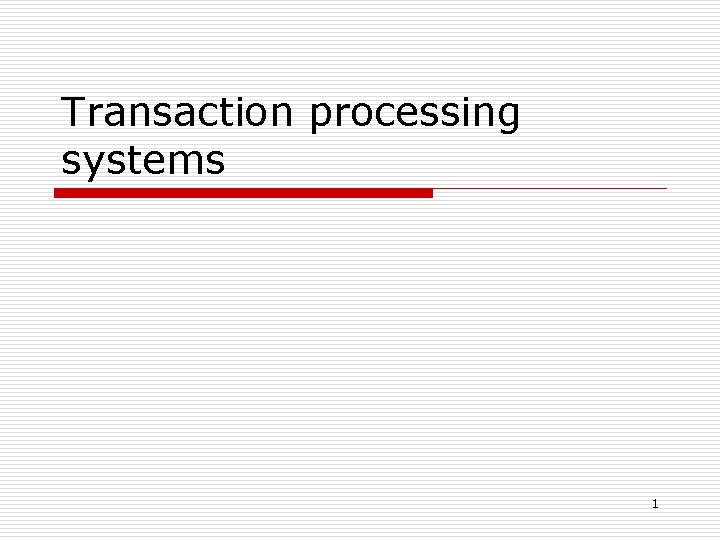 Transaction processing systems

1